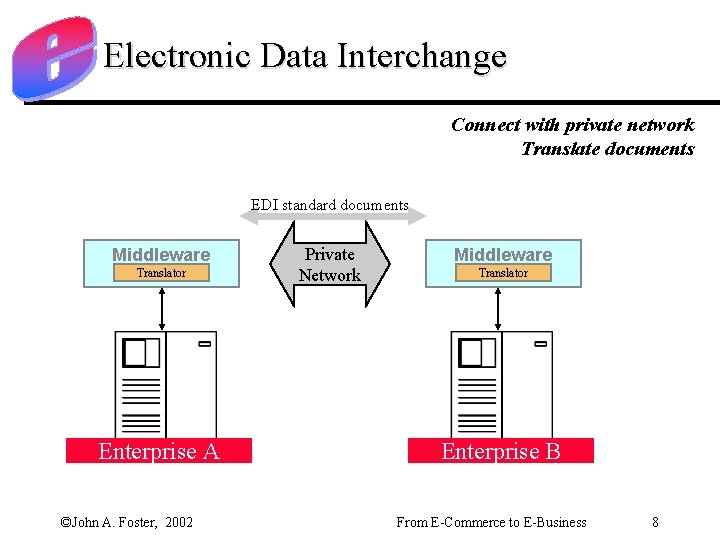 Electronic Data Interchange

Connect with private network
Translate documents

EDI standard documents

Middleware
Translator

Private Network

Middleware
Translator

Enterprise A

Enterprise B

©John A. Foster, 2002

From E-Commerce to E-Business

8